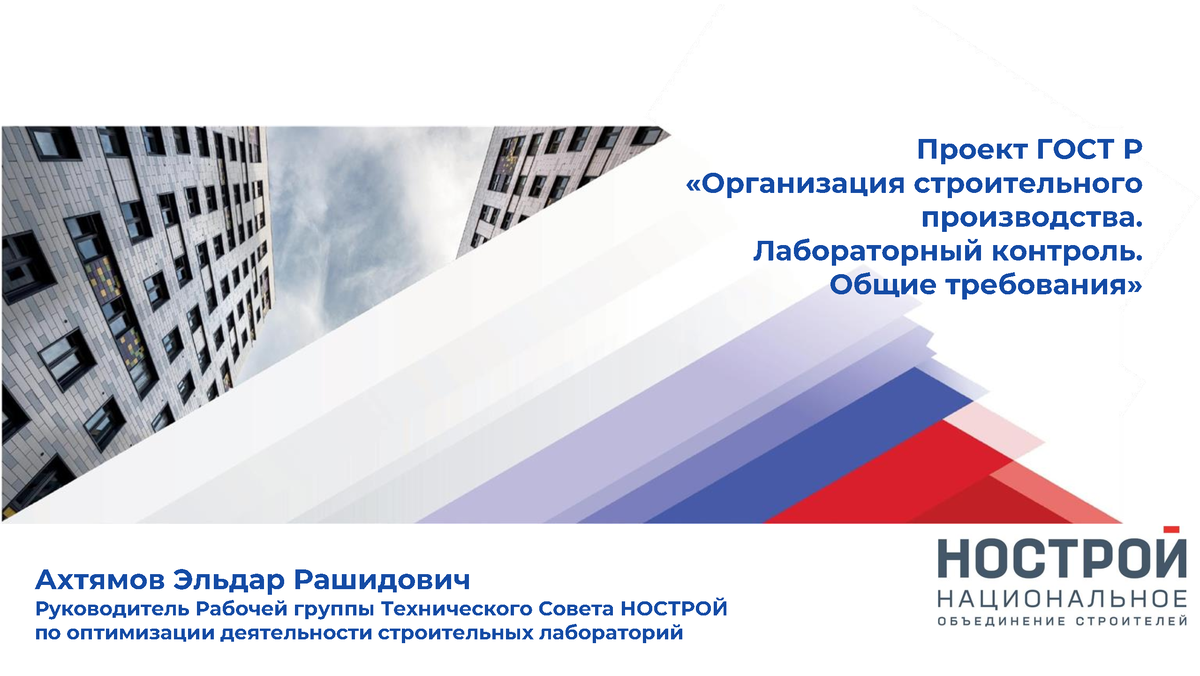 Проект ГОСТ Р
«Организация строительного производства.
Лабораторный контроль.
Общие требования»

Ахтямов Эльдар Рашидович
Руководитель Рабочей группы Технического Совета НОСТРОЙ по оптимизации деятельности строительных лабораторий

НОСТРОЙ
НАЦИОНАЛЬНОЕ
ОБЪЕДИНЕНИЕ СТРОИТЕЛЕЙ